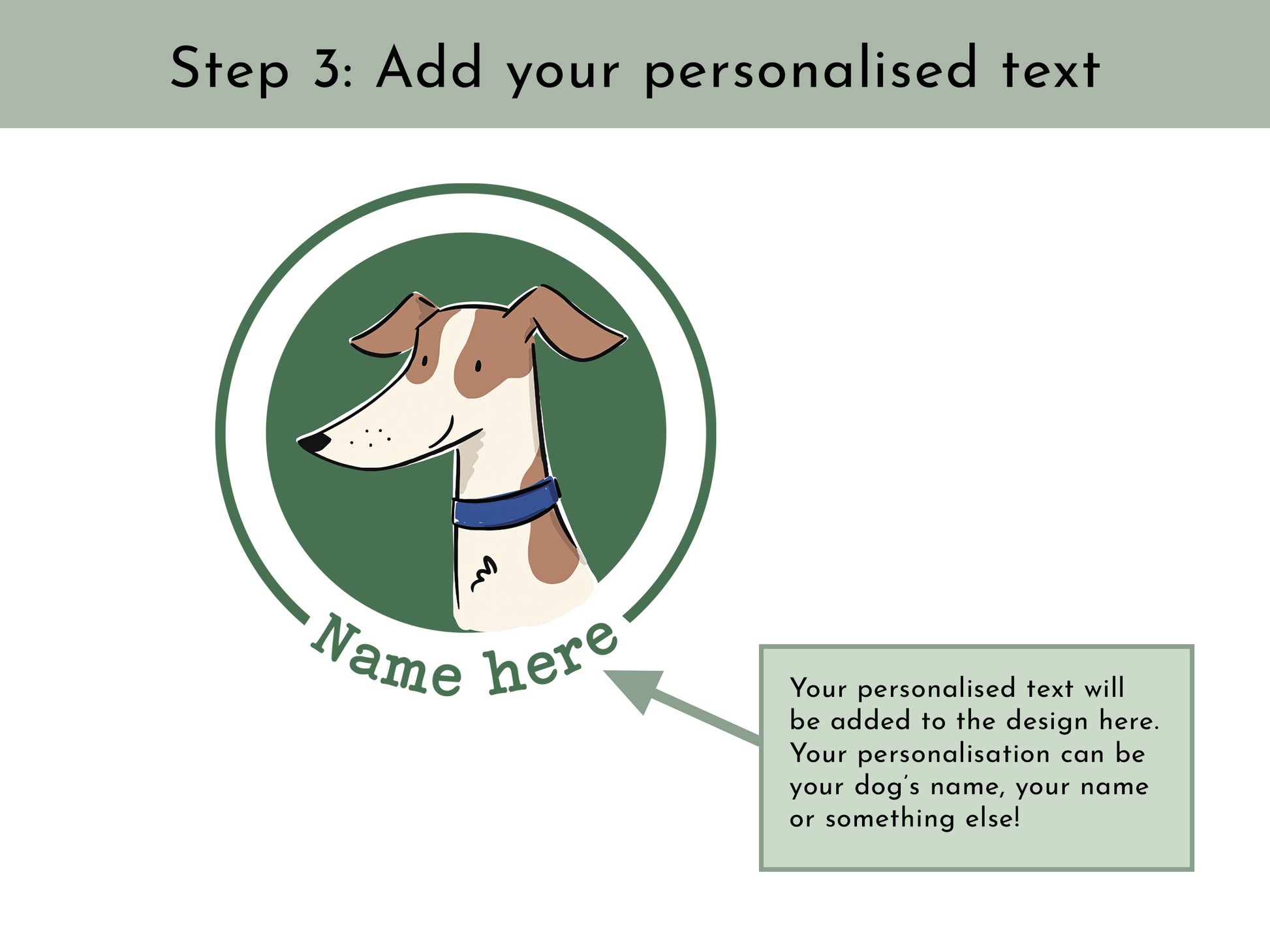 Step 3: Add your personalised text

Name here

Your personalised text will be added to the design here. Your personalisation can be your dog's name, your name or something else!